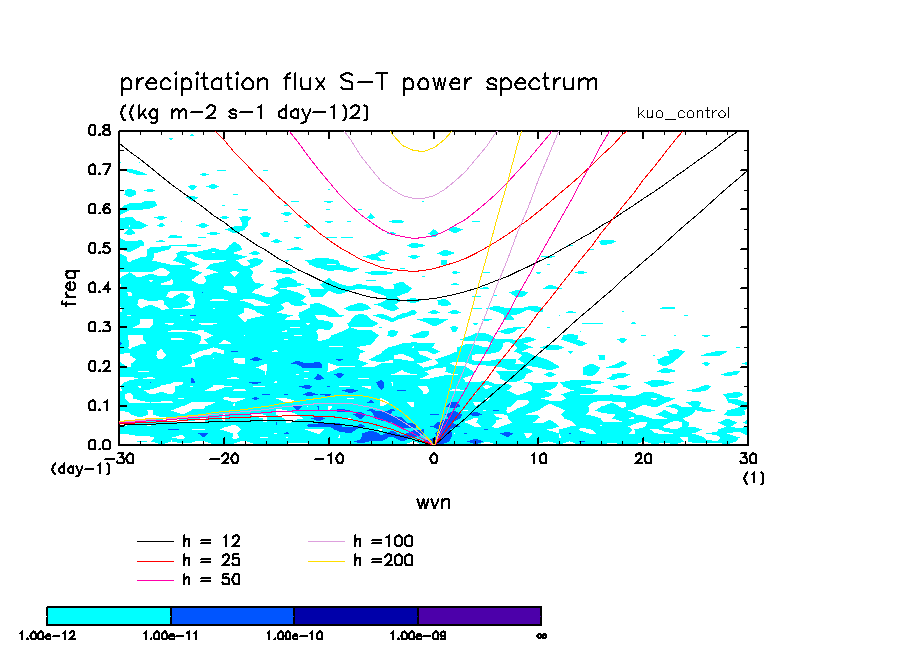 precipitation flux S−T power spectrum
((kg m−2 s−1 day−1)2)
kuo_control

freq
0.8
0.7
0.6
0.5
0.4
0.3
0.2
0.1
0.0
(day−1)
−30 −20 −10 0 10 20 30
(1)
wvn

h = 12
h = 25
h = 50
h =100
h =200

1.00e−12 1.00e−11 1.00e−10 1.00e−09 ∞